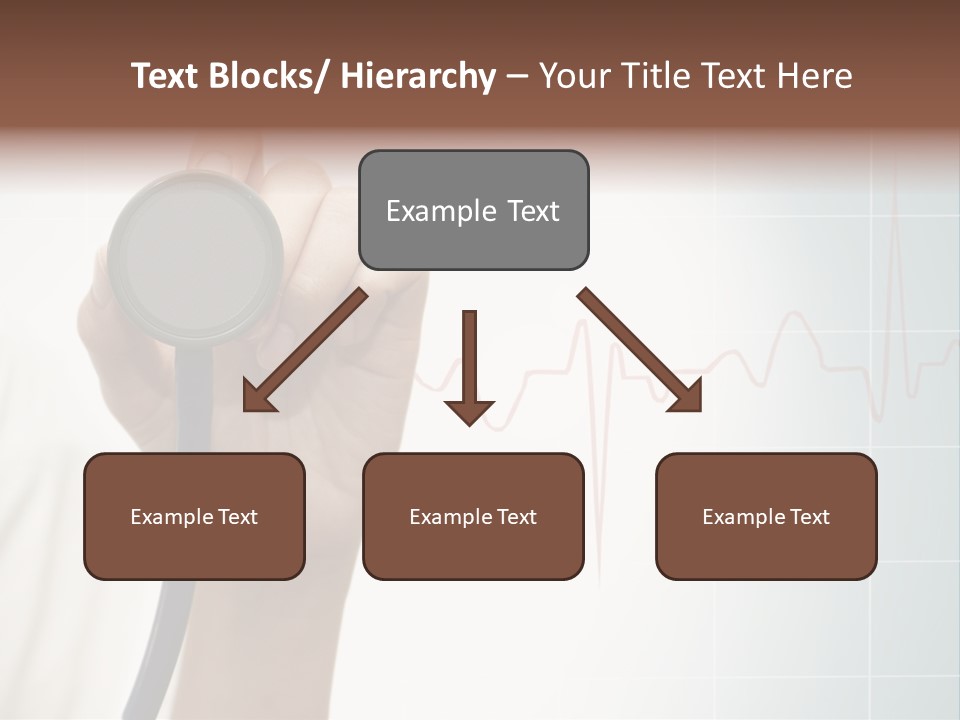 Text Blocks/ Hierarchy – Your Title Text Here

Example Text

Example Text

Example Text

Example Text